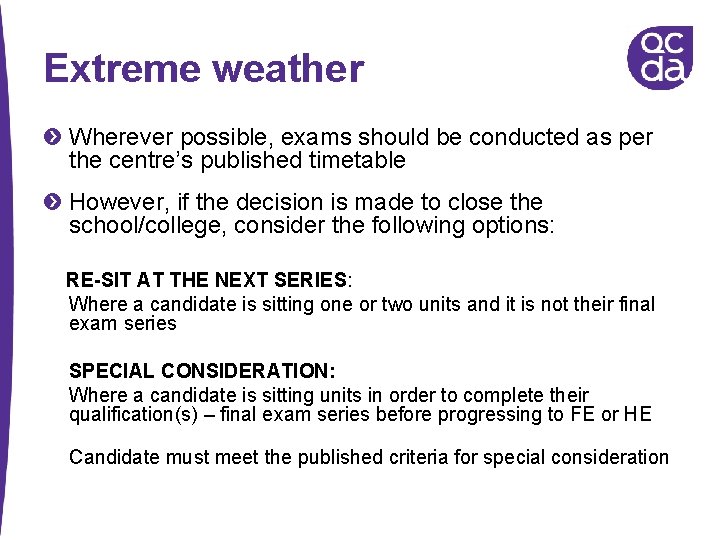 Extreme weather

qc
da

Wherever possible, exams should be conducted as per the centre's published timetable

However, if the decision is made to close the school/college, consider the following options:

RE-SIT AT THE NEXT SERIES:
Where a candidate is sitting one or two units and it is not their final exam series

SPECIAL CONSIDERATION:
Where a candidate is sitting units in order to complete their qualification(s) – final exam series before progressing to FE or HE

Candidate must meet the published criteria for special consideration